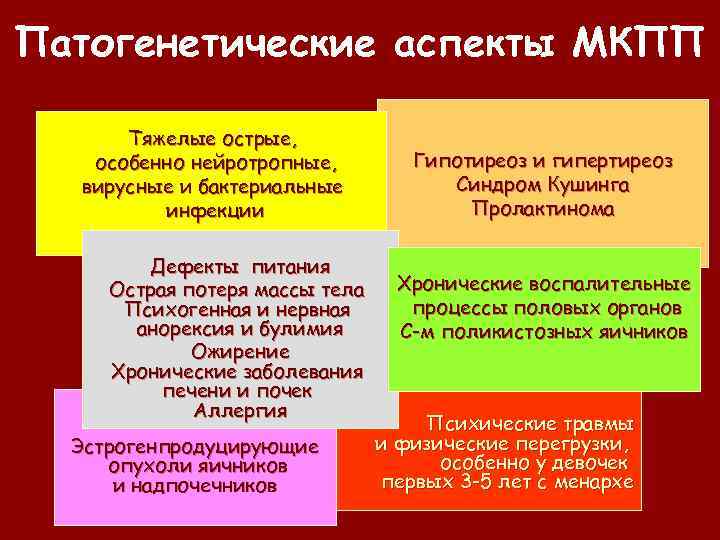 Патогенетические аспекты МКПП

Тяжелые острые, особенно нейротропные, вирусные и бактериальные инфекции

Гипотиреоз и гипертиреоз
Синдром Кушинга
Пролактинома

Дефекты питания
Острая потеря массы тела
Психогенная и нервная анорексия и булимия
Ожирение
Хронические заболевания печени и почек
Аллергия

Хронические воспалительные процессы половых органов
С-м поликистозных яичников

Эстрогенпродуцирующие опухоли яичников и надпочечников

Психические травмы и физические перегрузки, особенно у девочек первых 3-5 лет с менархе